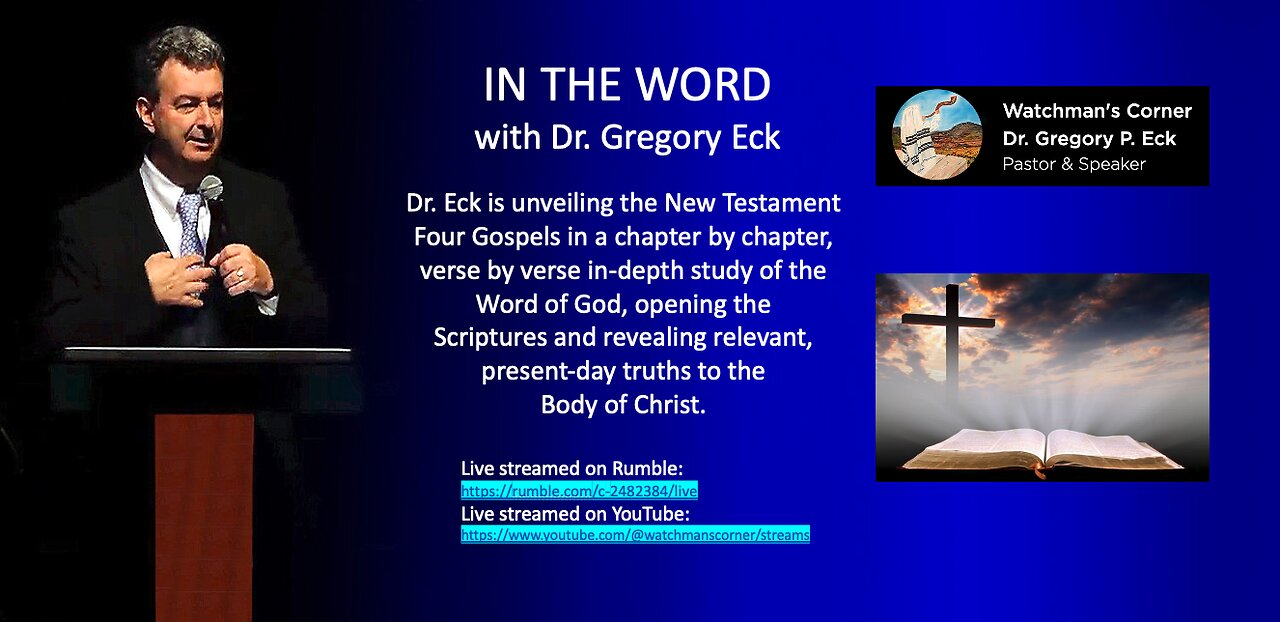 IN THE WORD
with Dr. Gregory Eck

Dr. Eck is unveiling the New Testament Four Gospels in a chapter by chapter, verse by verse in-depth study of the Word of God, opening the Scriptures and revealing relevant, present-day truths to the Body of Christ.

Live streamed on Rumble:
https://rumble.com/c-2482384/live
Live streamed on YouTube:
https://www.youtube.com/@watchmanscorner/streams

Watchman's Corner
Dr. Gregory P. Eck
Pastor & Speaker